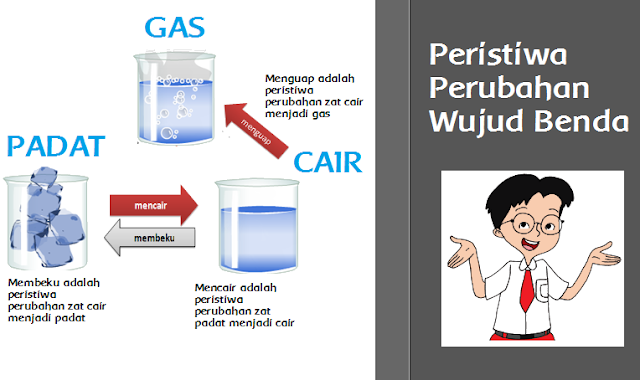 GAS

Menguap adalah peristiwa perubahan zat cair menjadi gas

menguap

PADAT

CAIR

mencair

membeku

Membeku adalah peristiwa perubahan zat cair menjadi padat

Mencair adalah peristiwa perubahan zat padat menjadi cair

Peristiwa Perubahan Wujud Benda